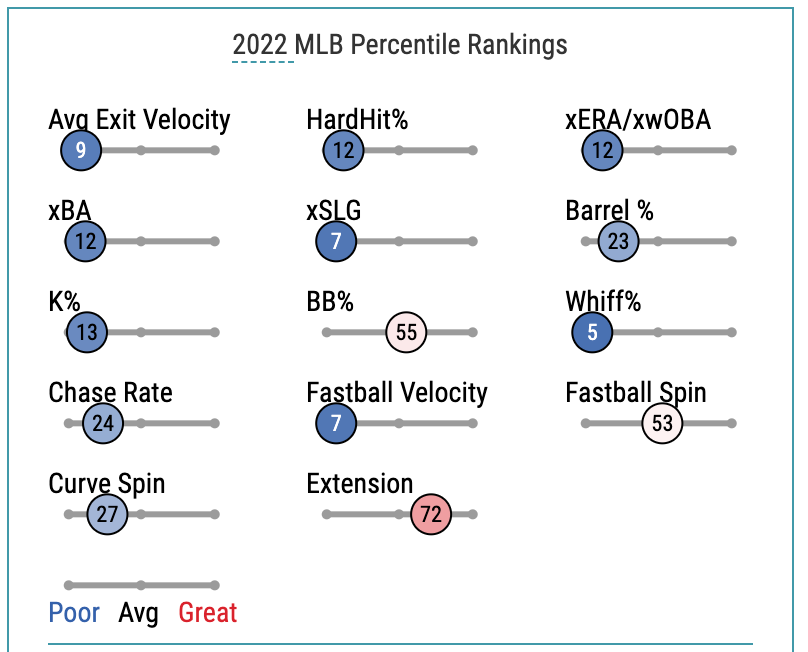 2022 MLB Percentile Rankings

Avg Exit Velocity
9

HardHit%
12

xERA/xwOBA
12

xBA
12

xSLG
7

Barrel %
23

K%
13

BB%
55

Whiff%
5

Chase Rate
24

Fastball Velocity
7

Fastball Spin
53

Curve Spin
27

Extension
72

Poor Avg Great